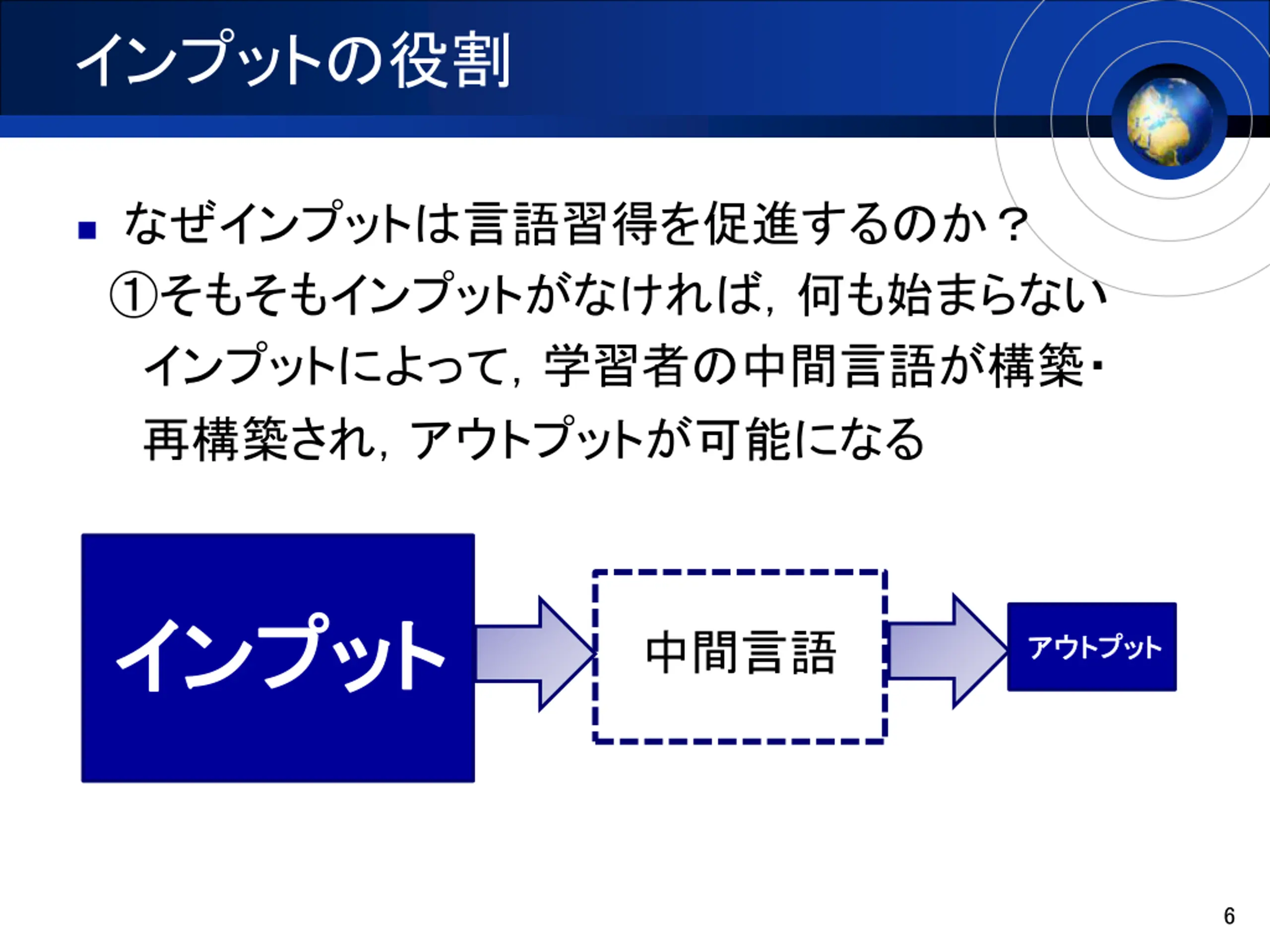 インプットの役割

■ なぜインプットは言語習得を促進するのか？
①そもそもインプットがなければ，何も始まらない
インプットによって，学習者の中間言語が構築・再構築され，アウトプットが可能になる

インプット

中間言語

アウトプット

6